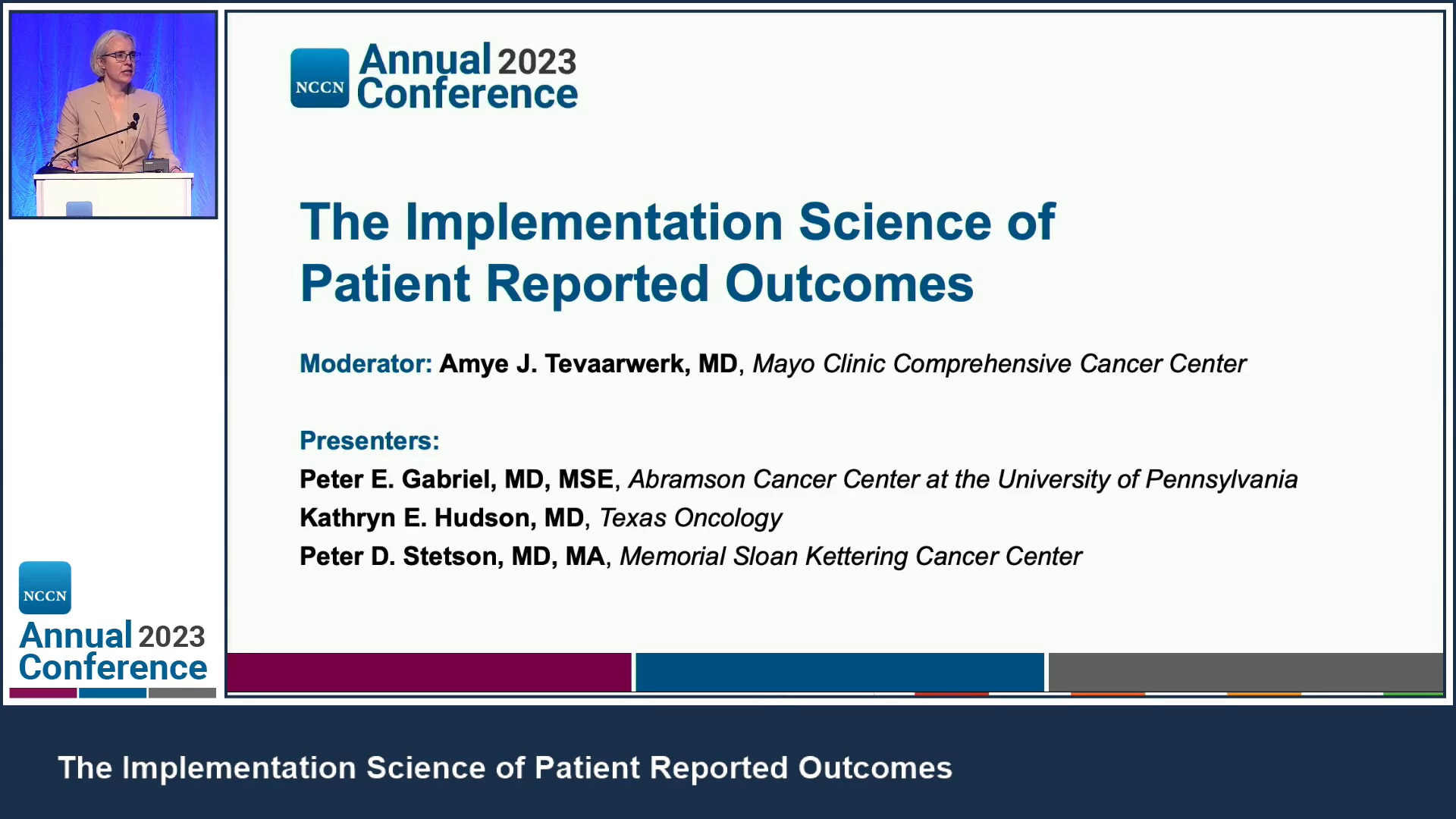 NCCN Annual 2023 Conference

The Implementation Science of Patient Reported Outcomes

Moderator: Amye J. Tevaarwerk, MD, Mayo Clinic Comprehensive Cancer Center

Presenters:
Peter E. Gabriel, MD, MSE, Abramson Cancer Center at the University of Pennsylvania
Kathryn E. Hudson, MD, Texas Oncology
Peter D. Stetson, MD, MA, Memorial Sloan Kettering Cancer Center

NCCN Annual 2023 Conference

The Implementation Science of Patient Reported Outcomes